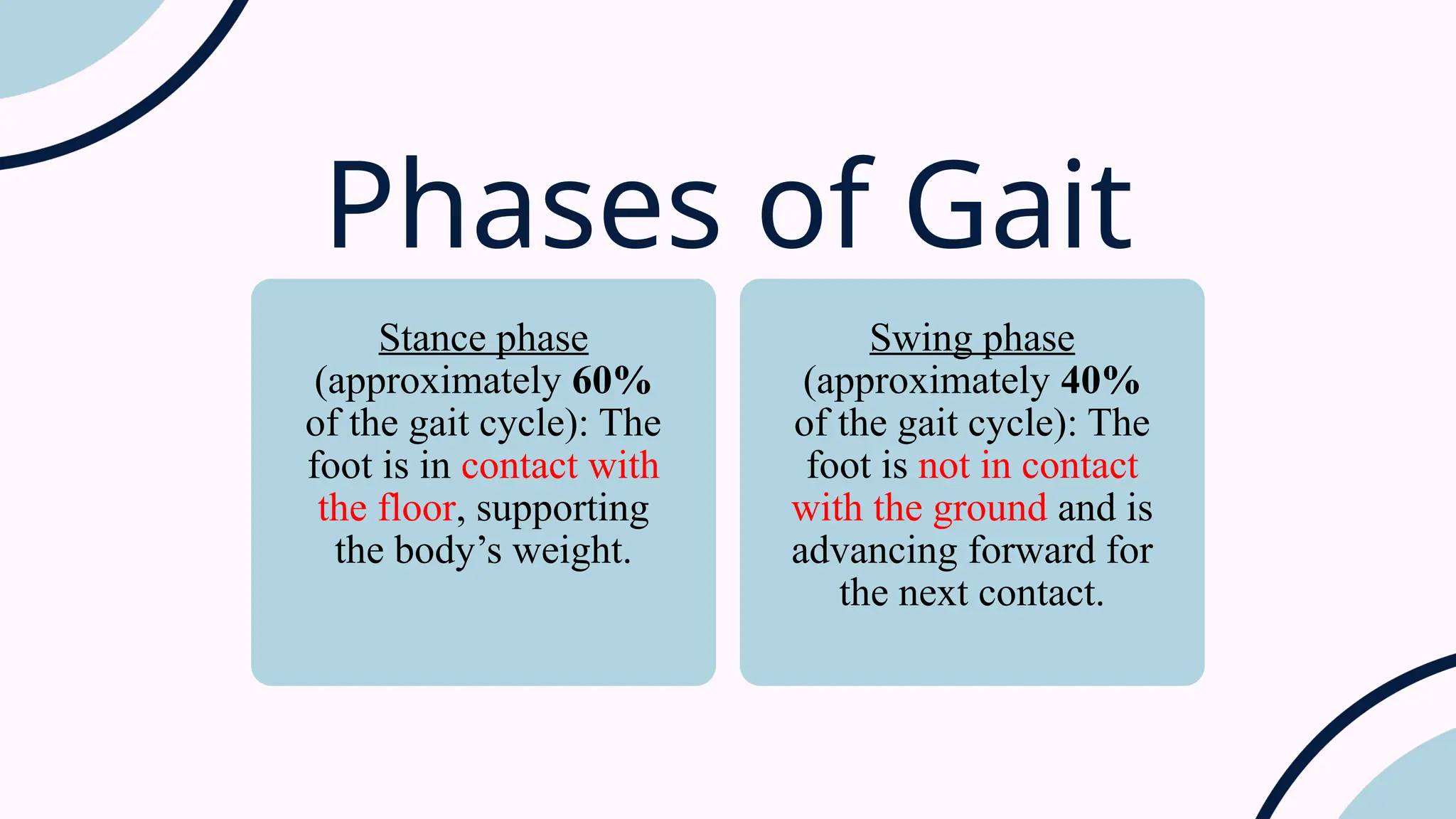 Phases of Gait

Stance phase
(approximately 60% of the gait cycle): The foot is in contact with the floor, supporting the body’s weight.

Swing phase
(approximately 40% of the gait cycle): The foot is not in contact with the ground and is advancing forward for the next contact.